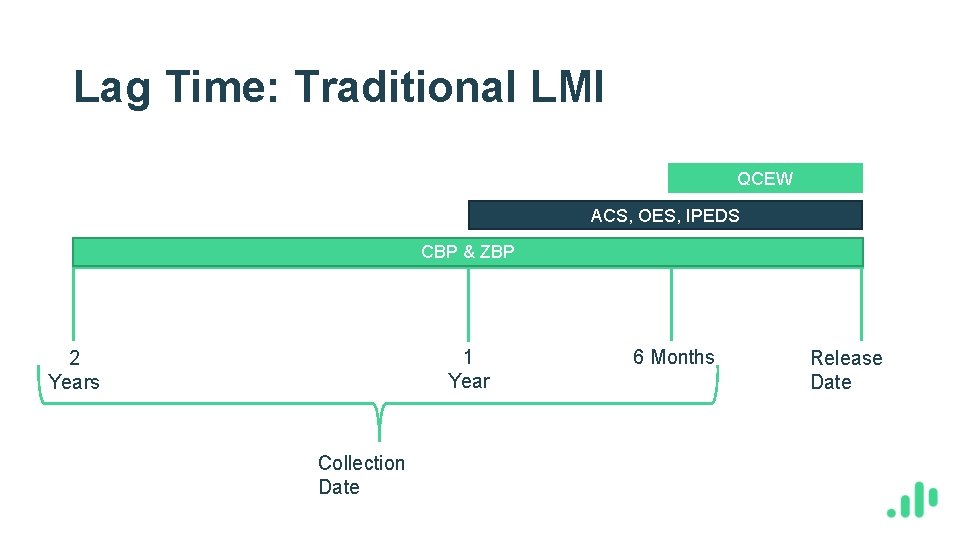 Lag Time: Traditional LMI

QCEW

ACS, OES, IPEDS

CBP & ZBP

2 Years

1 Year

6 Months

Release Date

Collection Date